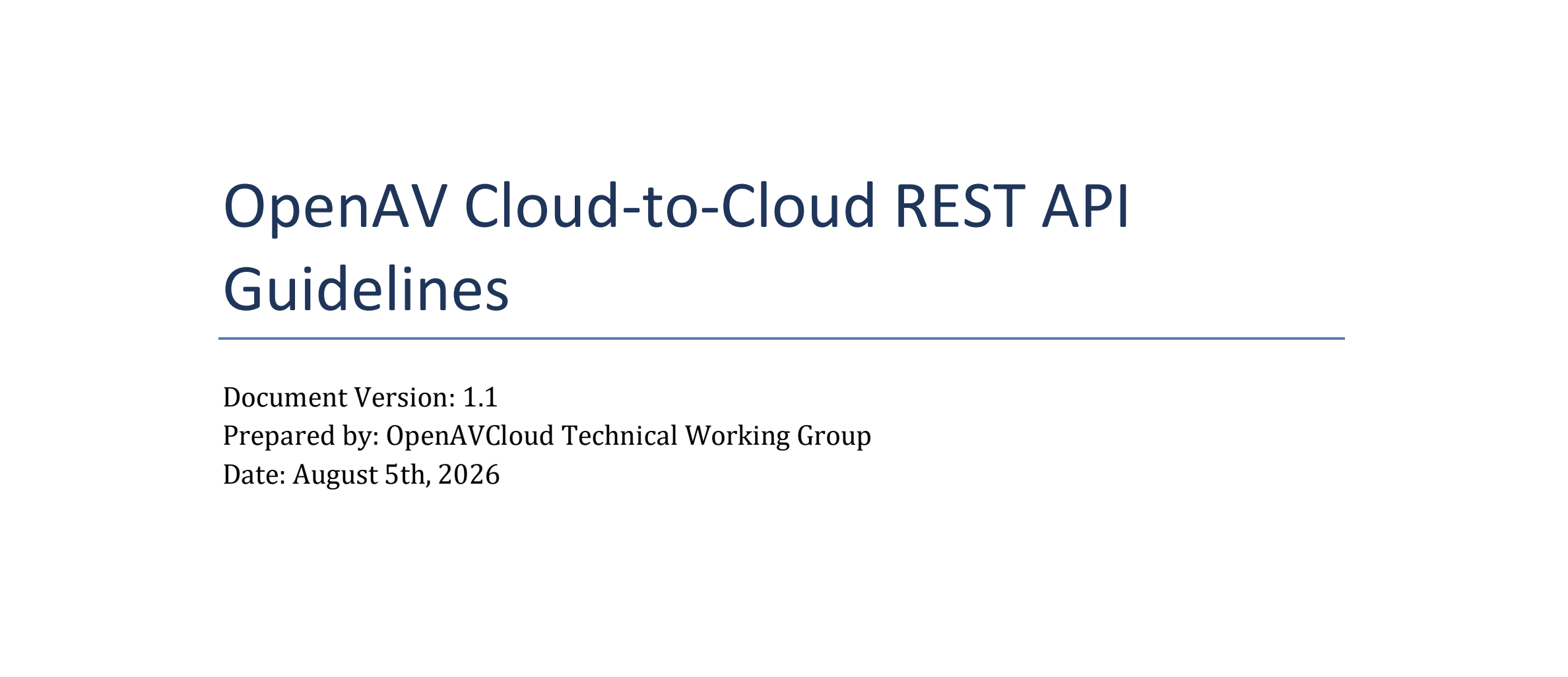 OpenAV Cloud-to-Cloud REST API Guidelines

Document Version: 1.1
Prepared by: OpenAVCloud Technical Working Group
Date: August 5th, 2026